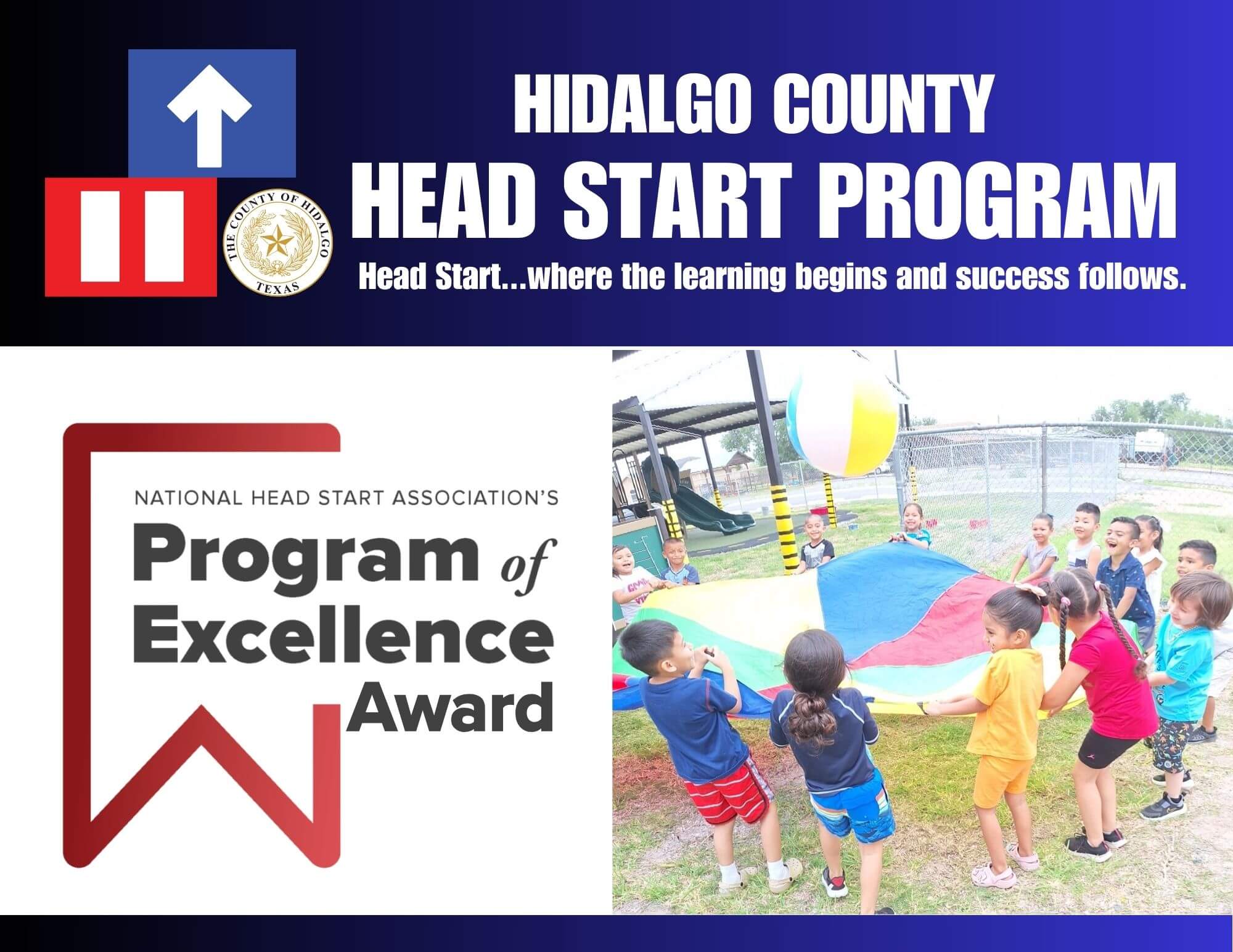 THE COUNTY OF HIDALGO
TEXAS

HIDALGO COUNTY
HEAD START PROGRAM
Head Start...where the learning begins and success follows.

NATIONAL HEAD START ASSOCIATION'S
Program of Excellence Award